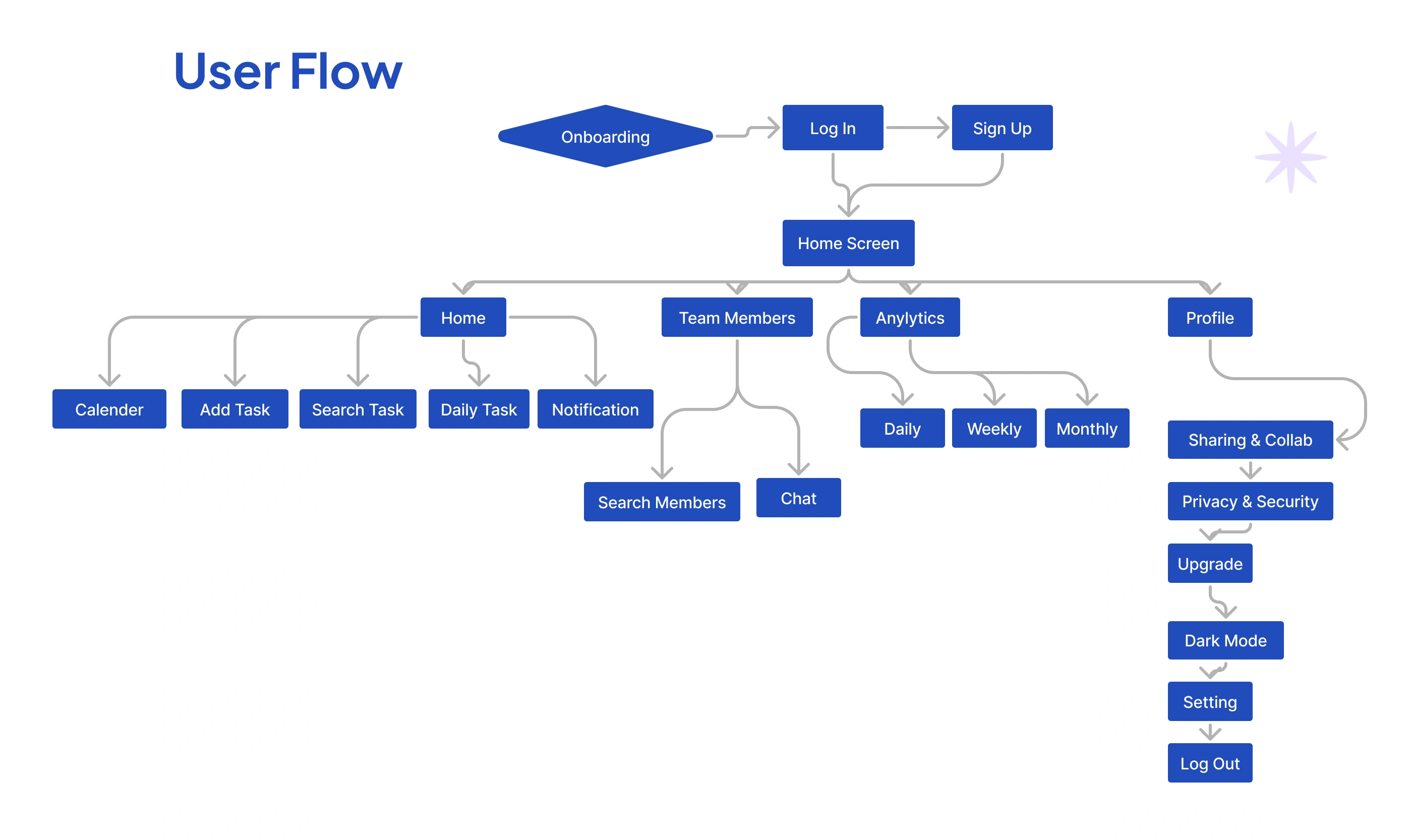 User Flow

Onboarding

Log In

Sign Up

Home Screen

Home

Team Members

Anylytics

Profile

Calender

Add Task

Search Task

Daily Task

Notification

Search Members

Chat

Daily

Weekly

Monthly

Sharing & Collab

Privacy & Security

Upgrade

Dark Mode

Setting

Log Out